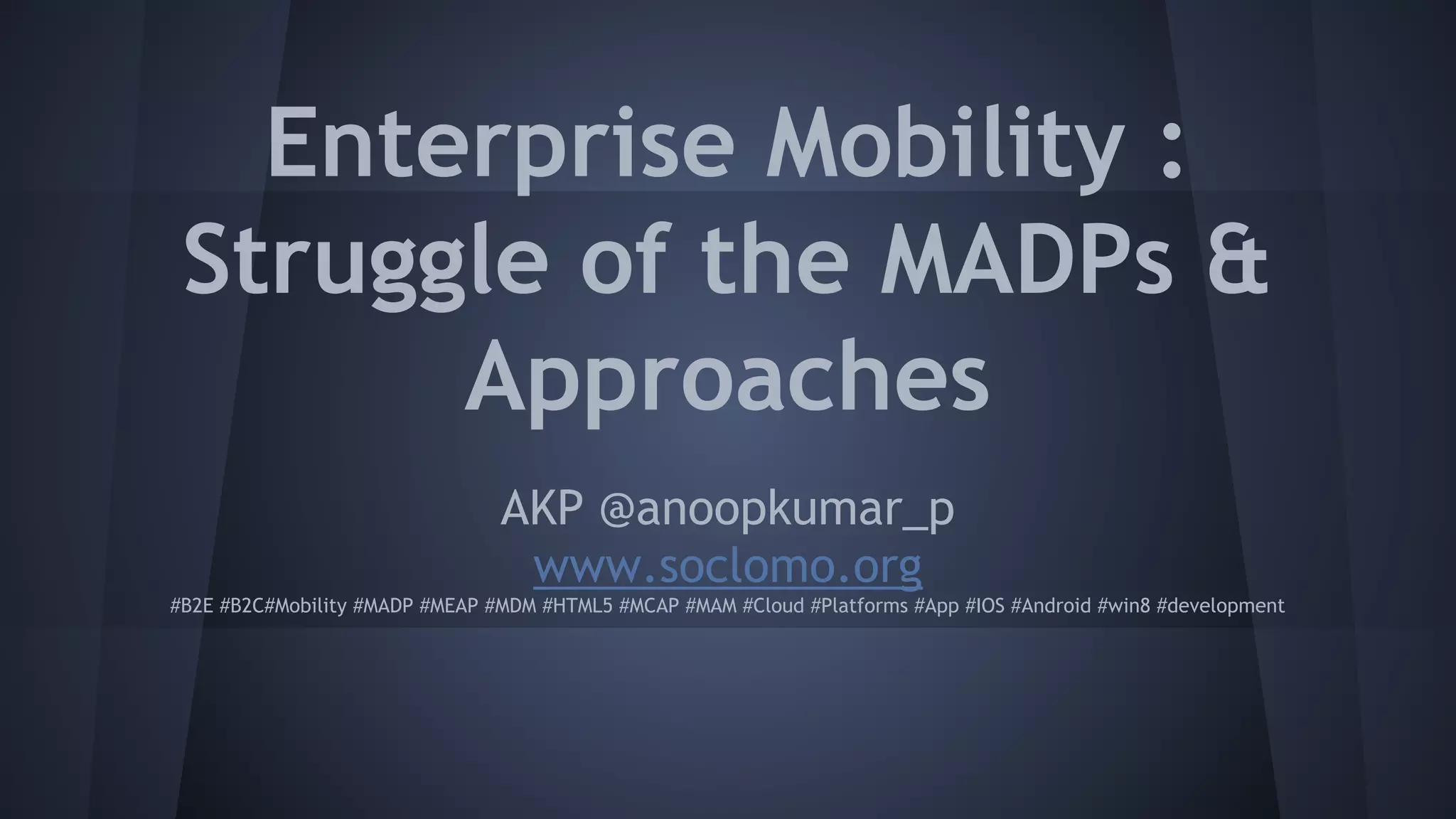 Enterprise Mobility : Struggle of the MADPs & Approaches

AKP @anoopkumar_p
www.soclomo.org
#B2E #B2C#Mobility #MADP #MEAP #MDM #HTML5 #MCAP #MAM #Cloud #Platforms #App #IOS #Android #win8 #development